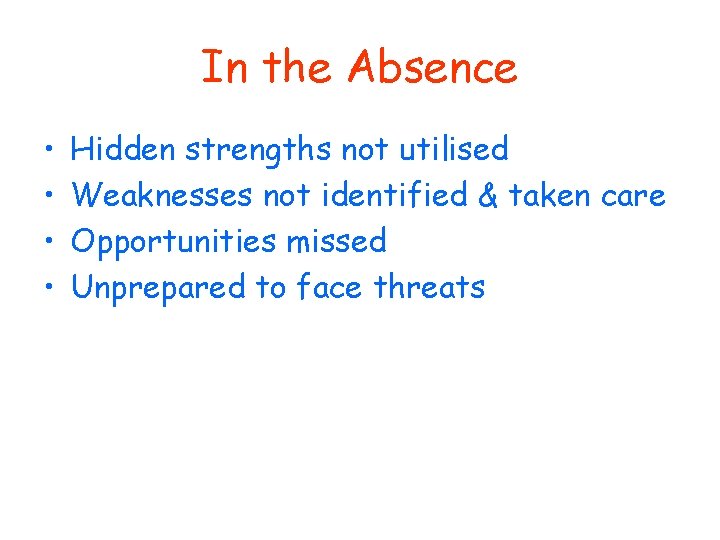 In the Absence

• Hidden strengths not utilised
• Weaknesses not identified & taken care
• Opportunities missed
• Unprepared to face threats